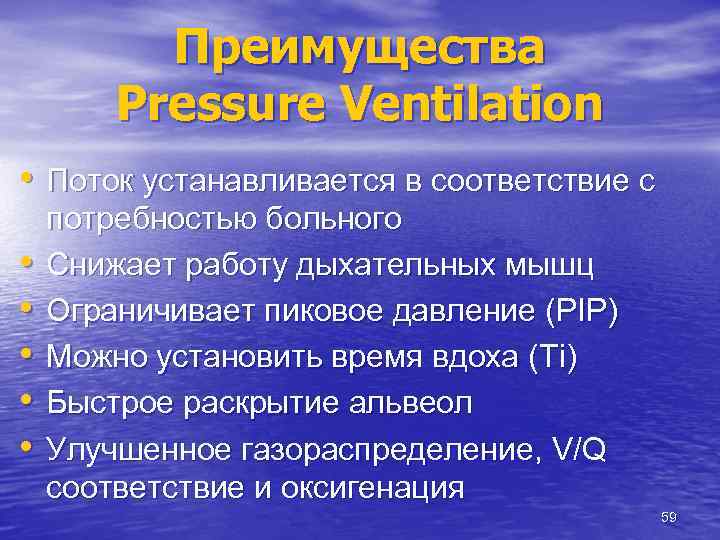 Преимущества Pressure Ventilation

• Поток устанавливается в соответствие с потребностью больного
• Снижает работу дыхательных мышц
• Ограничивает пиковое давление (PIP)
• Можно установить время вдоха (Ti)
• Быстрое раскрытие альвеол
• Улучшенное газораспределение, V/Q соответствие и оксигенация

59